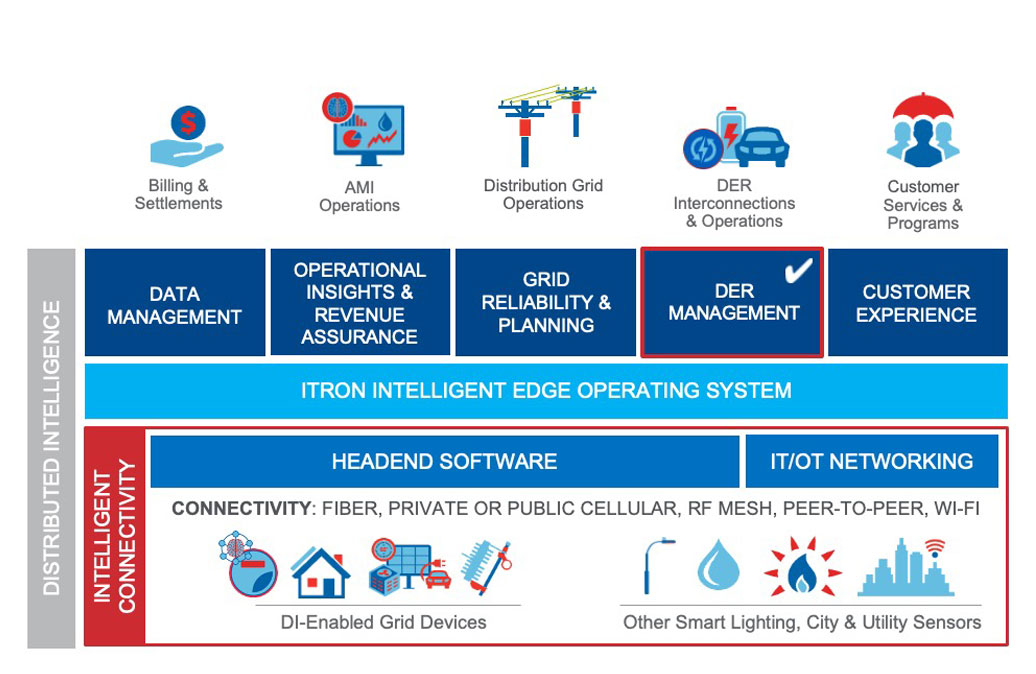 Billing & Settlements

AMI Operations

Distribution Grid Operations

DER Interconnections & Operations

Customer Services & Programs

DISTRIBUTED INTELLIGENCE

DATA MANAGEMENT

OPERATIONAL INSIGHTS & REVENUE ASSURANCE

GRID RELIABILITY & PLANNING

DER MANAGEMENT

CUSTOMER EXPERIENCE

ITRON INTELLIGENT EDGE OPERATING SYSTEM

INTELLIGENT CONNECTIVITY

HEADEND SOFTWARE

IT/OT NETWORKING

CONNECTIVITY: FIBER, PRIVATE OR PUBLIC CELLULAR, RF MESH, PEER-TO-PEER, WI-FI

DI-Enabled Grid Devices

Other Smart Lighting, City & Utility Sensors